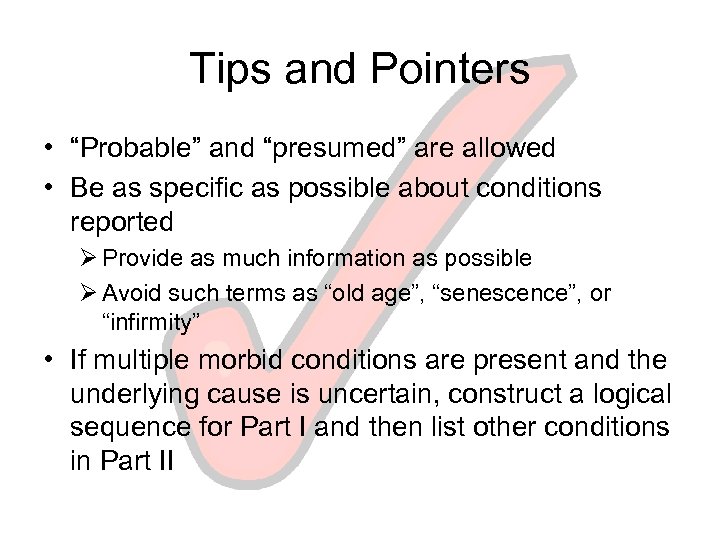 Tips and Pointers

• “Probable” and “presumed” are allowed

• Be as specific as possible about conditions reported

➢ Provide as much information as possible

➢ Avoid such terms as “old age”, “senescence”, or “infirmity”

• If multiple morbid conditions are present and the underlying cause is uncertain, construct a logical sequence for Part I and then list other conditions in Part II